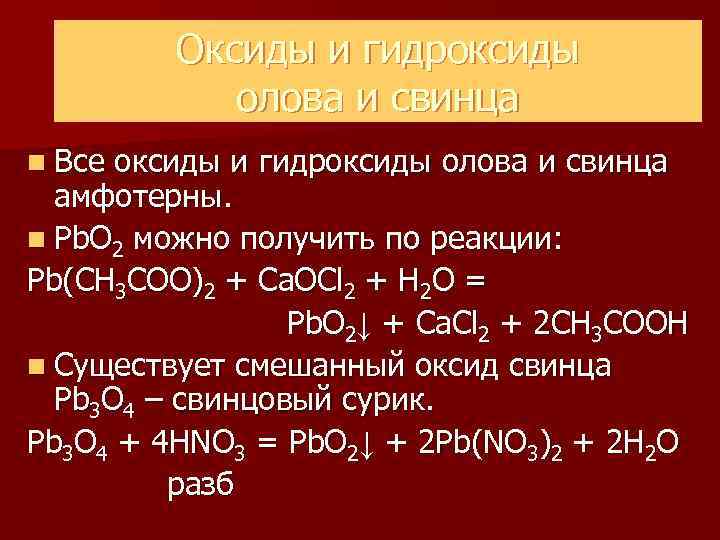 Оксиды и гидроксиды олова и свинца

Все оксиды и гидроксиды олова и свинца амфотерны.

$PbO_2$ можно получить по реакции:

$Pb(CH_3COO)_2 + CaOCl_2 + H_2O =$

$PbO_2\downarrow + CaCl_2 + 2CH_3COOH$

Существует смешанный оксид свинца $Pb_3O_4$ – свинцовый сурик.

$Pb_3O_4 + 4HNO_3 = PbO_2\downarrow + 2Pb(NO_3)_2 + 2H_2O$

разб